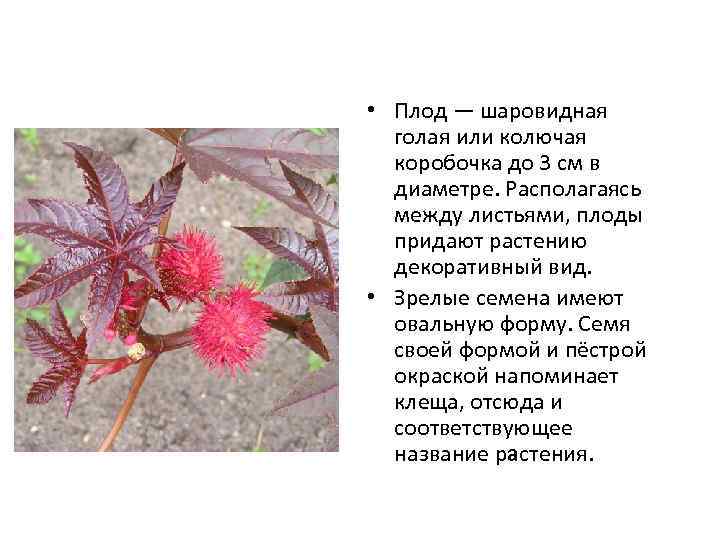 • Плод — шаровидная голая или колючая коробочка до 3 см в диаметре. Располагаясь между листьями, плоды придают растению декоративный вид.

• Зрелые семена имеют овальную форму. Семя своей формой и пёстрой окраской напоминает клеща, отсюда и соответствующее название растения.